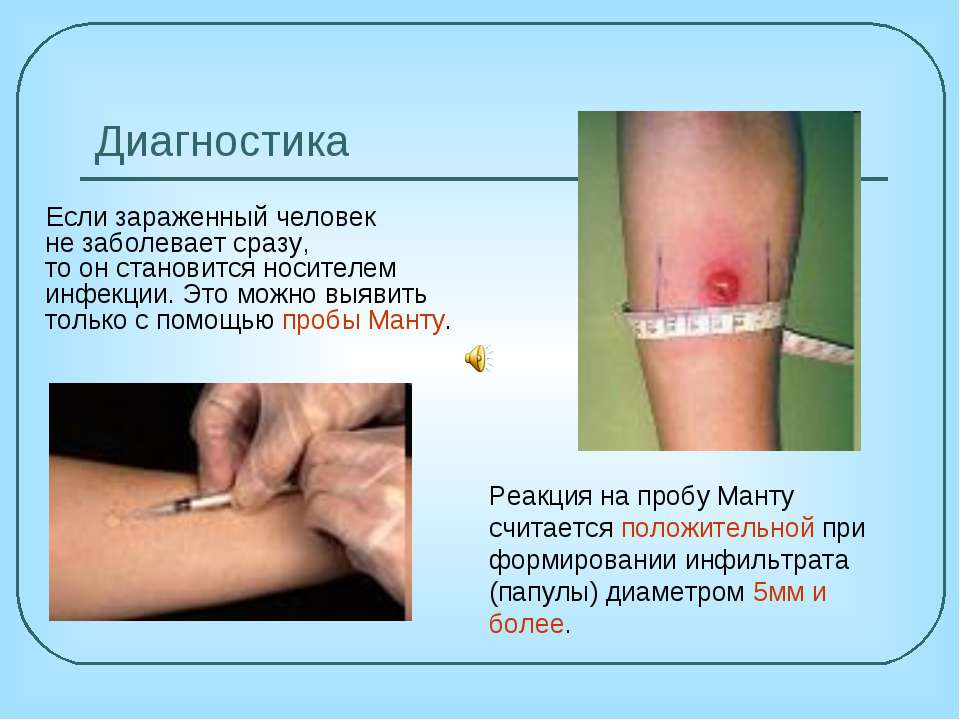 Диагностика

Если зараженный человек не заболевает сразу, то он становится носителем инфекции. Это можно выявить только с помощью пробы Манту.

Реакция на пробу Манту считается положительной при формировании инфильтрата (папулы) диаметром 5мм и более.